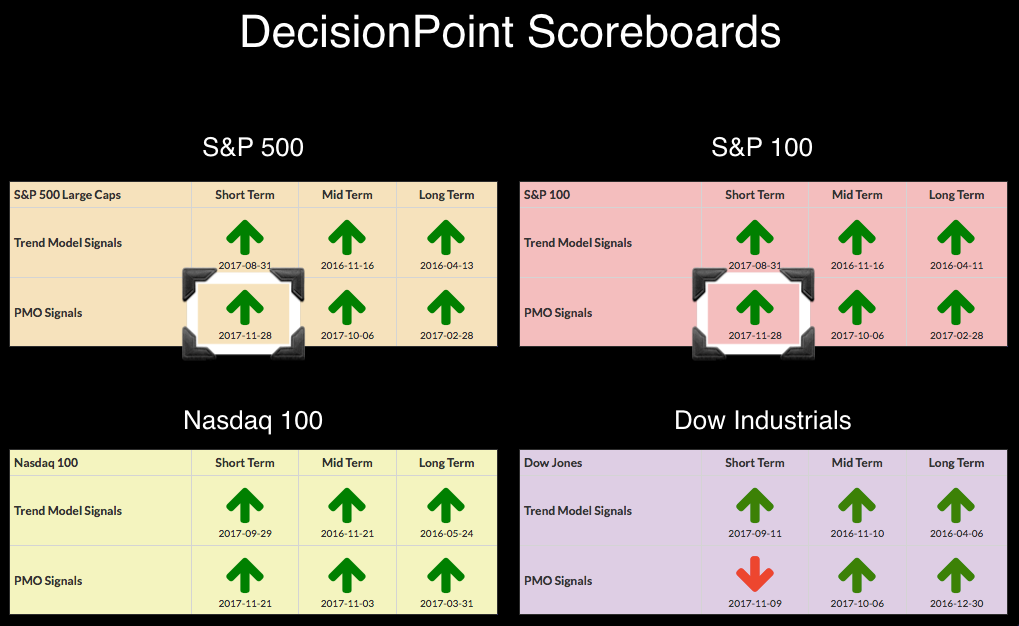 DecisionPoint Scoreboards

S&P 500

| S&P 500 Large Caps | Short Term | Mid Term | Long Term |
|---|---|---|---|
| Trend Model Signals | 2017-08-31 | 2016-11-16 | 2016-04-13 |
| PMO Signals | 2017-11-28 | 2017-10-06 | 2017-02-28 |

S&P 100

| S&P 100 | Short Term | Mid Term | Long Term |
|---|---|---|---|
| Trend Model Signals | 2017-08-31 | 2016-11-16 | 2016-04-11 |
| PMO Signals | 2017-11-28 | 2017-10-06 | 2017-02-28 |

Nasdaq 100

| Nasdaq 100 | Short Term | Mid Term | Long Term |
|---|---|---|---|
| Trend Model Signals | 2017-09-29 | 2016-11-21 | 2016-05-24 |
| PMO Signals | 2017-11-21 | 2017-11-03 | 2017-03-31 |

Dow Industrials

| Dow Jones | Short Term | Mid Term | Long Term |
|---|---|---|---|
| Trend Model Signals | 2017-09-11 | 2016-11-10 | 2016-04-06 |
| PMO Signals | 2017-11-09 | 2017-10-06 | 2016-12-30 |